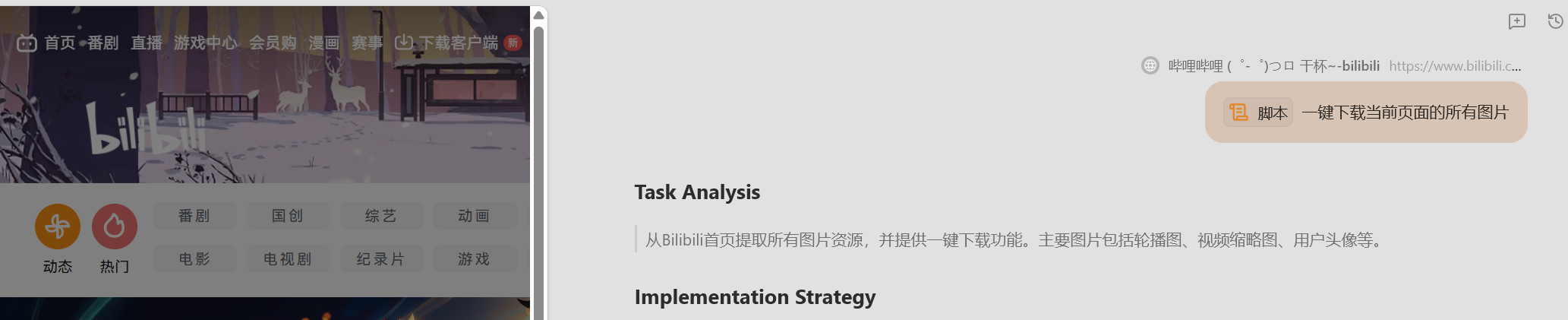 首页 番剧 直播 游戏中心 会员购 漫画 赛事 下载客户端 新

bilibili

动态 热门

番剧 国创 综艺 动画
电影 电视剧 纪录片 游戏

哔哩哔哩 ( ゜- ゜)つロ 干杯~-bilibili https://www.bilibili.c...

脚本 一键下载当前页面的所有图片

Task Analysis

从Bilibili首页提取所有图片资源，并提供一键下载功能。主要图片包括轮播图、视频缩略图、用户头像等。

Implementation Strategy